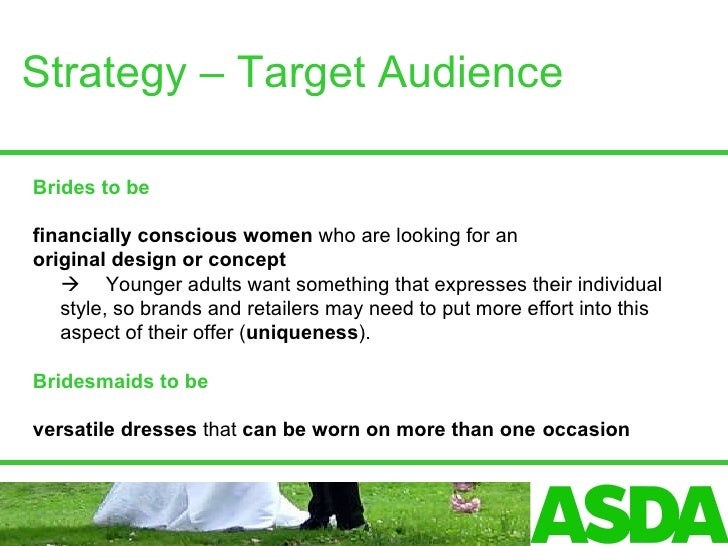 Strategy – Target Audience

Brides to be

financially conscious women who are looking for an original design or concept

→ Younger adults want something that expresses their individual style, so brands and retailers may need to put more effort into this aspect of their offer (uniqueness).

Bridesmaids to be

versatile dresses that can be worn on more than one occasion

ASDA